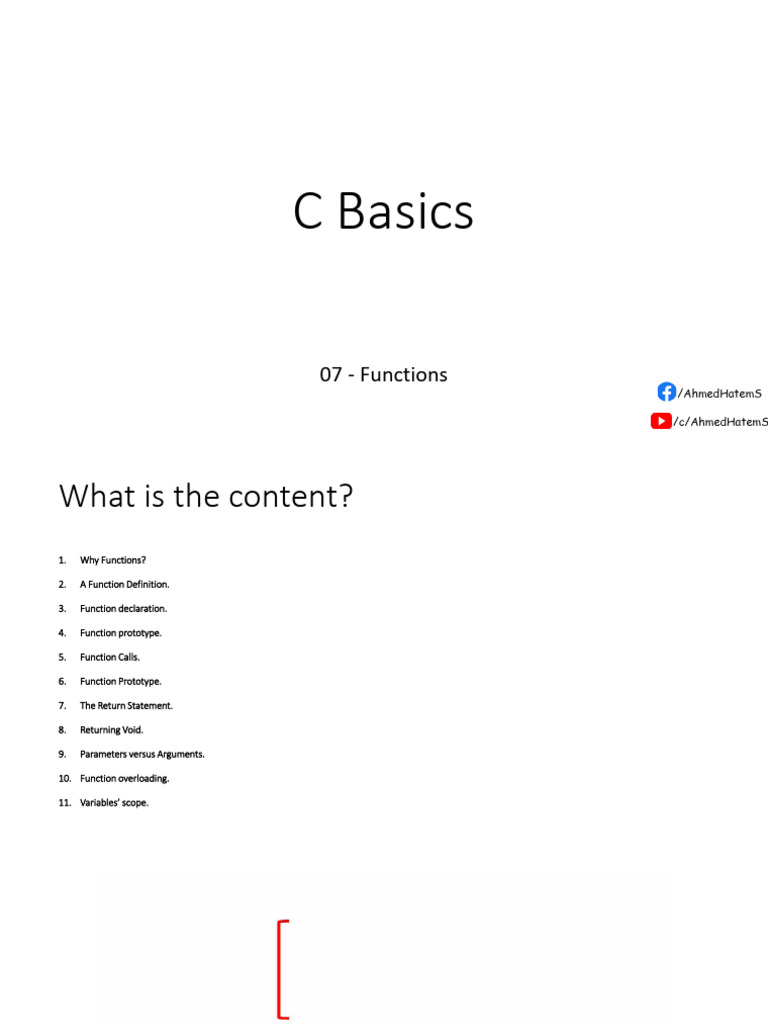 C Basics

07 - Functions

/AhmedHatemS

/c/AhmedHatemS

What is the content?

1. Why Functions?
2. A Function Definition.
3. Function declaration.
4. Function prototype.
5. Function Calls.
6. Function Prototype.
7. The Return Statement.
8. Returning Void.
9. Parameters versus Arguments.
10. Function overloading.
11. Variables' scope.